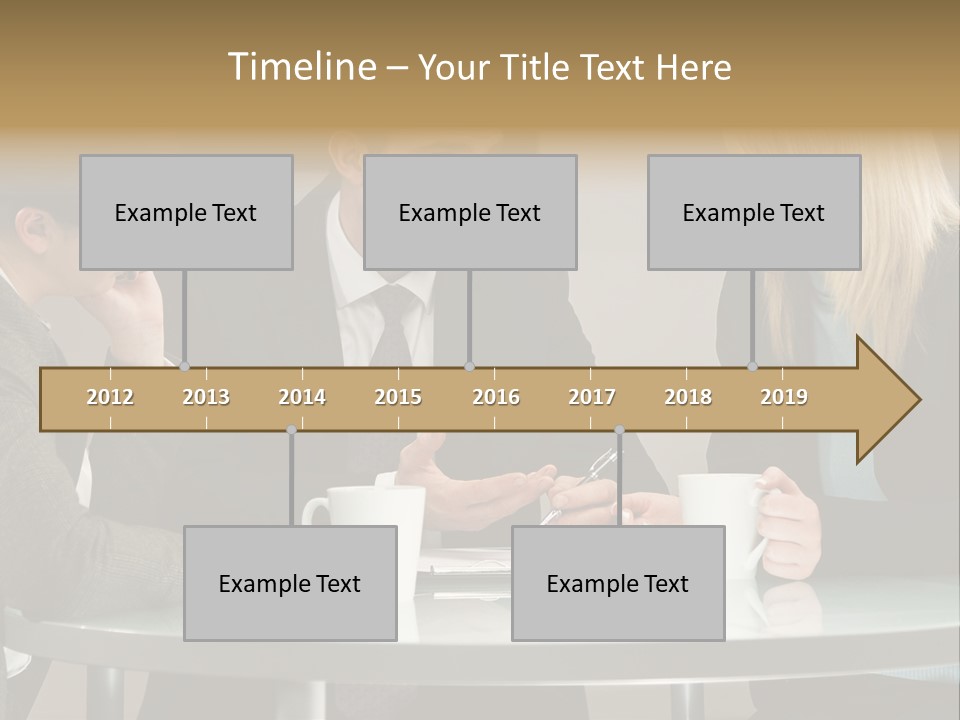 Timeline – Your Title Text Here

Example Text

Example Text

Example Text

2012 2013 2014 2015 2016 2017 2018 2019

Example Text

Example Text